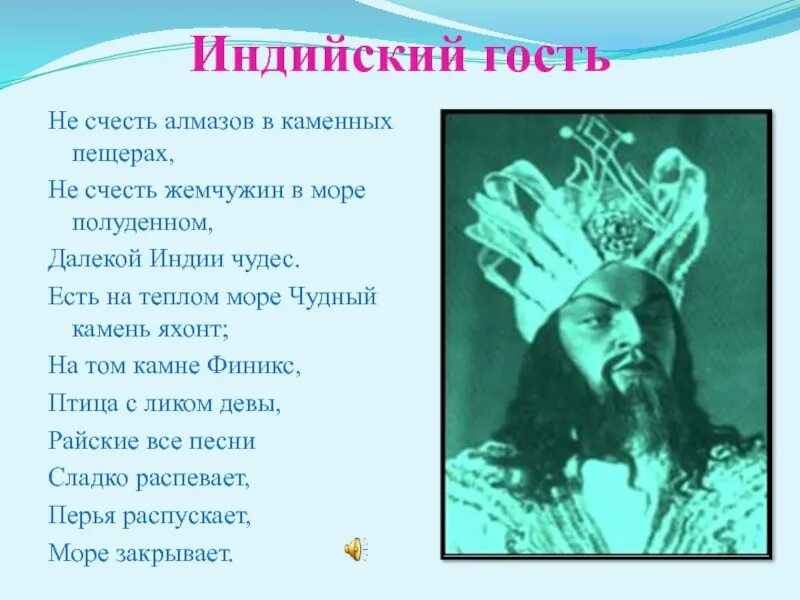 Индийский гость

Не счесть алмазов в каменных пещерах,

Не счесть жемчужин в море полуденном,

Далекой Индии чудес.

Есть на теплом море Чудный камень яхонт;

На том камне Финикс,

Птица с ликом девы,

Райские все песни

Сладко распевает,

Перья распускает,

Море закрывает.